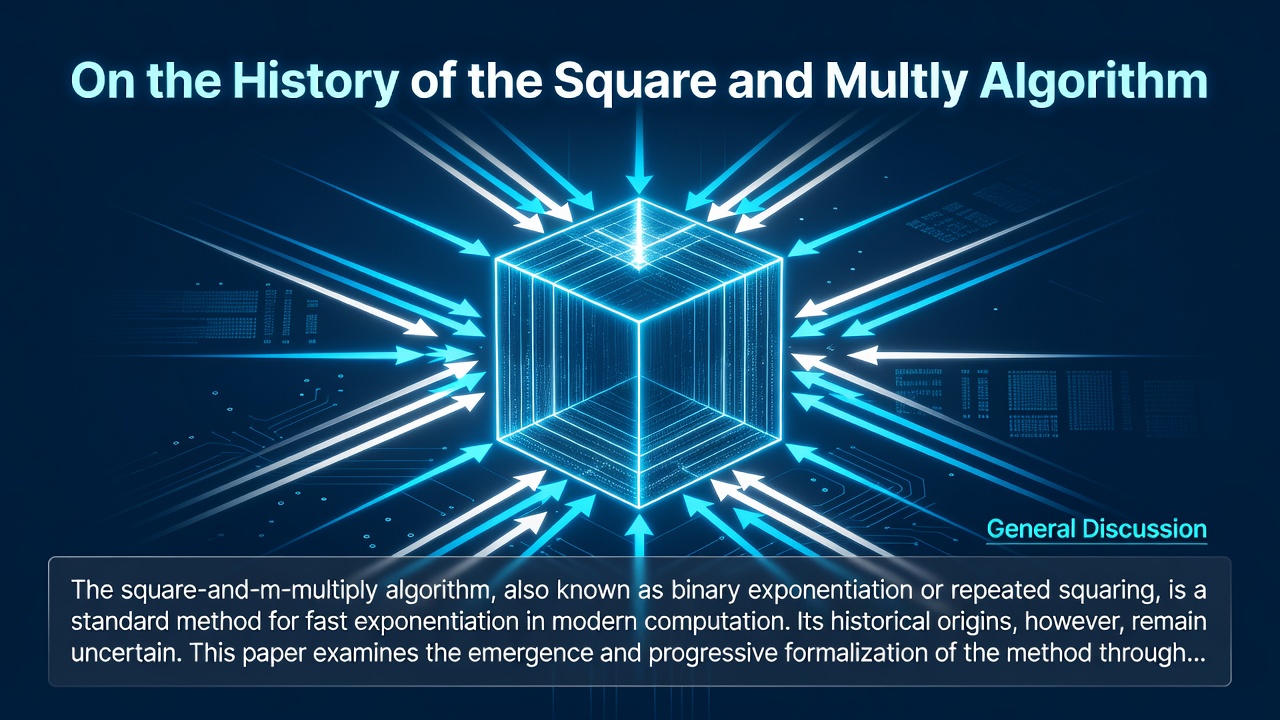 On the History of the Square and Multly Algorithm

General Discussion

The square-and-m-multiply algorithm, also known as binary exponentiation or repeated squaring, is a standard method for fast exponentiation in modern computation. Its historical origins, however, remain uncertain. This paper examines the emergence and progressive formalization of the method through...